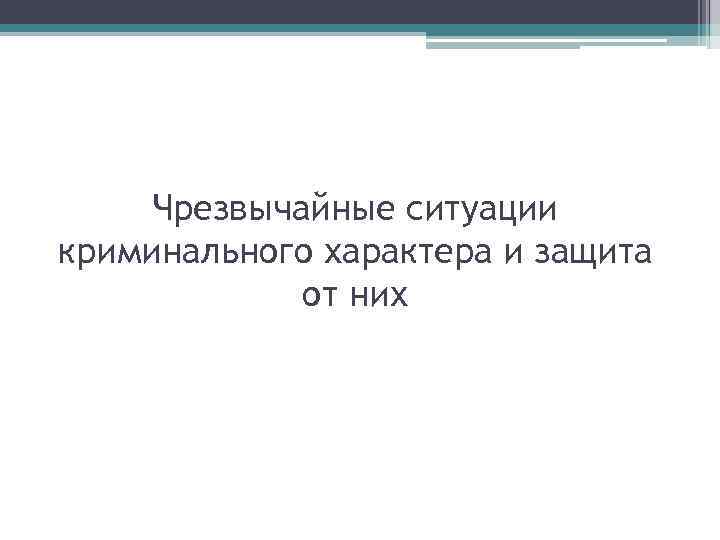 Чрезвычайные ситуации криминального характера и защита от них